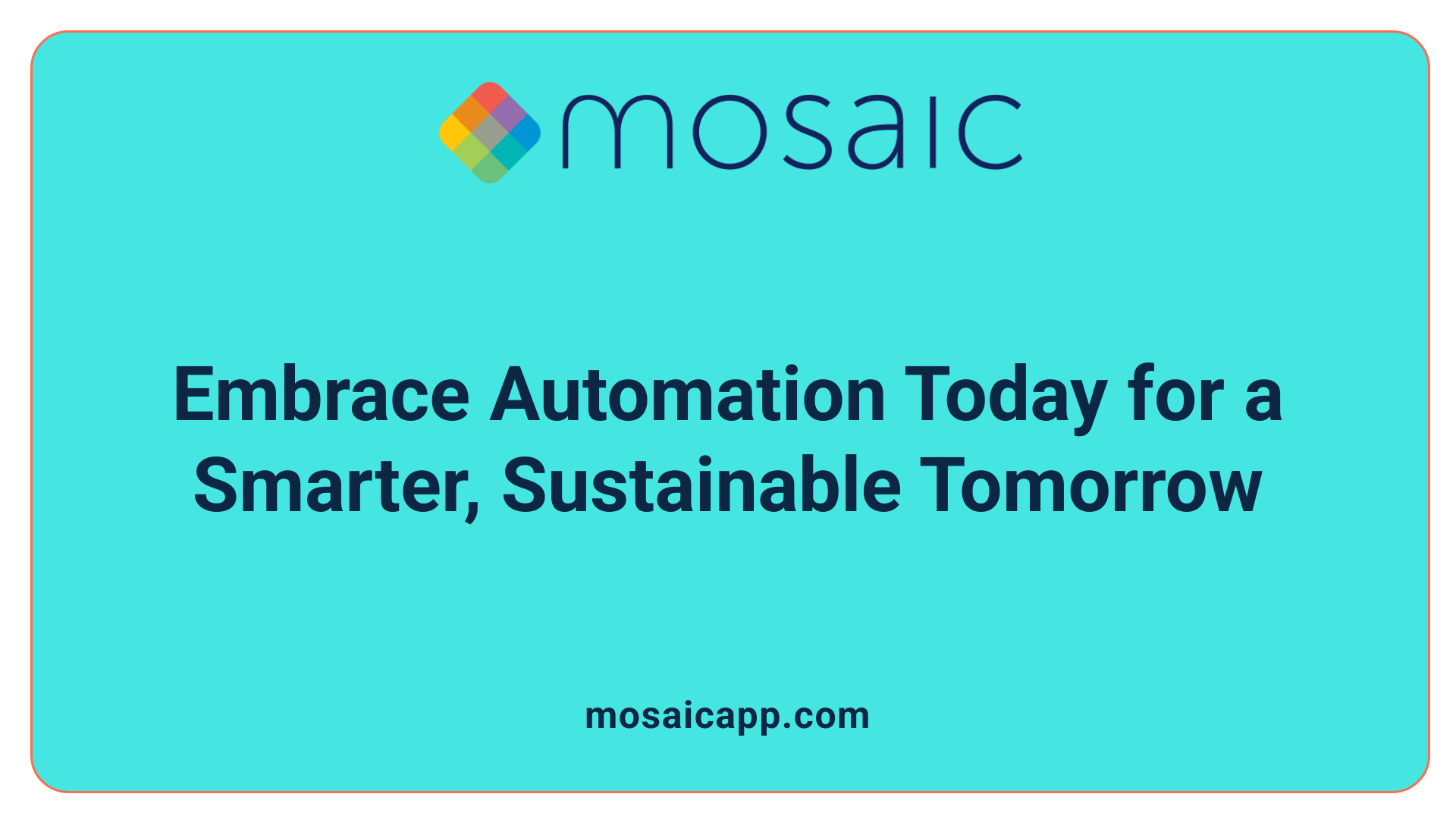 mosaic

Embrace Automation Today for a Smarter, Sustainable Tomorrow

mosaicapp.com